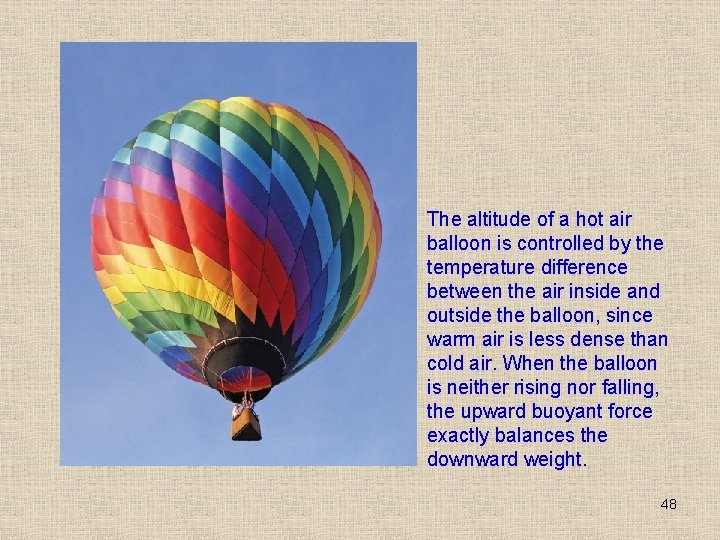 The altitude of a hot air balloon is controlled by the temperature difference between the air inside and outside the balloon, since warm air is less dense than cold air. When the balloon is neither rising nor falling, the upward buoyant force exactly balances the downward weight.

48